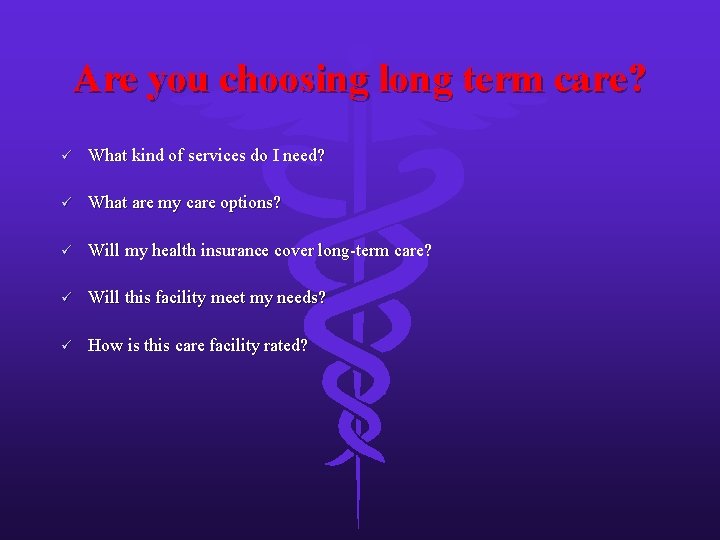 Are you choosing long term care?

✓ What kind of services do I need?

✓ What are my care options?

✓ Will my health insurance cover long-term care?

✓ Will this facility meet my needs?

✓ How is this care facility rated?